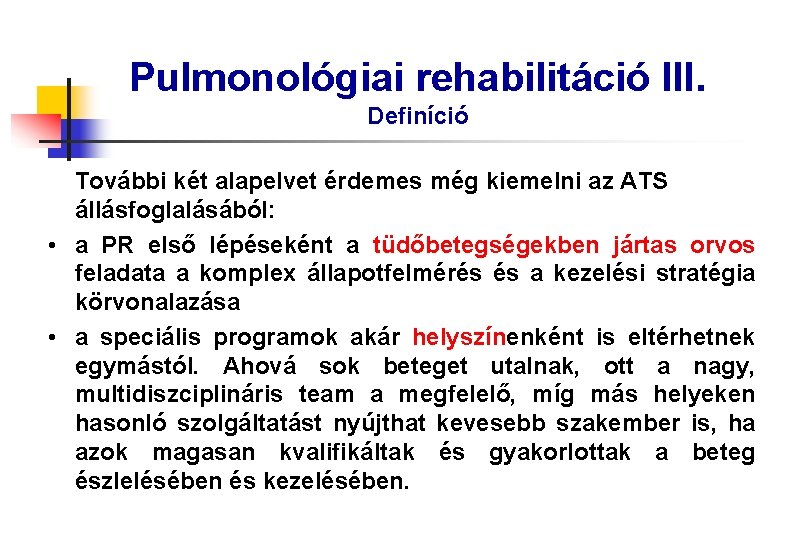 Pulmonológiai rehabilitáció III.
Definíció

További két alapelvet érdemes még kiemelni az ATS állásfoglalásából:

• a PR első lépéseként a tüdőbetegségekben jártas orvos feladata a komplex állapotfelmérés és a kezelési stratégia körvonalazása

• a speciális programok akár helyszínenként is eltérhetnek egymástól. Ahová sok beteget utalnak, ott a nagy, multidiszciplináris team a megfelelő, míg más helyeken hasonló szolgáltatást nyújthat kevesebb szakember is, ha azok magasan kvalifikáltak és gyakorlottak a beteg észlelésében és kezelésében.